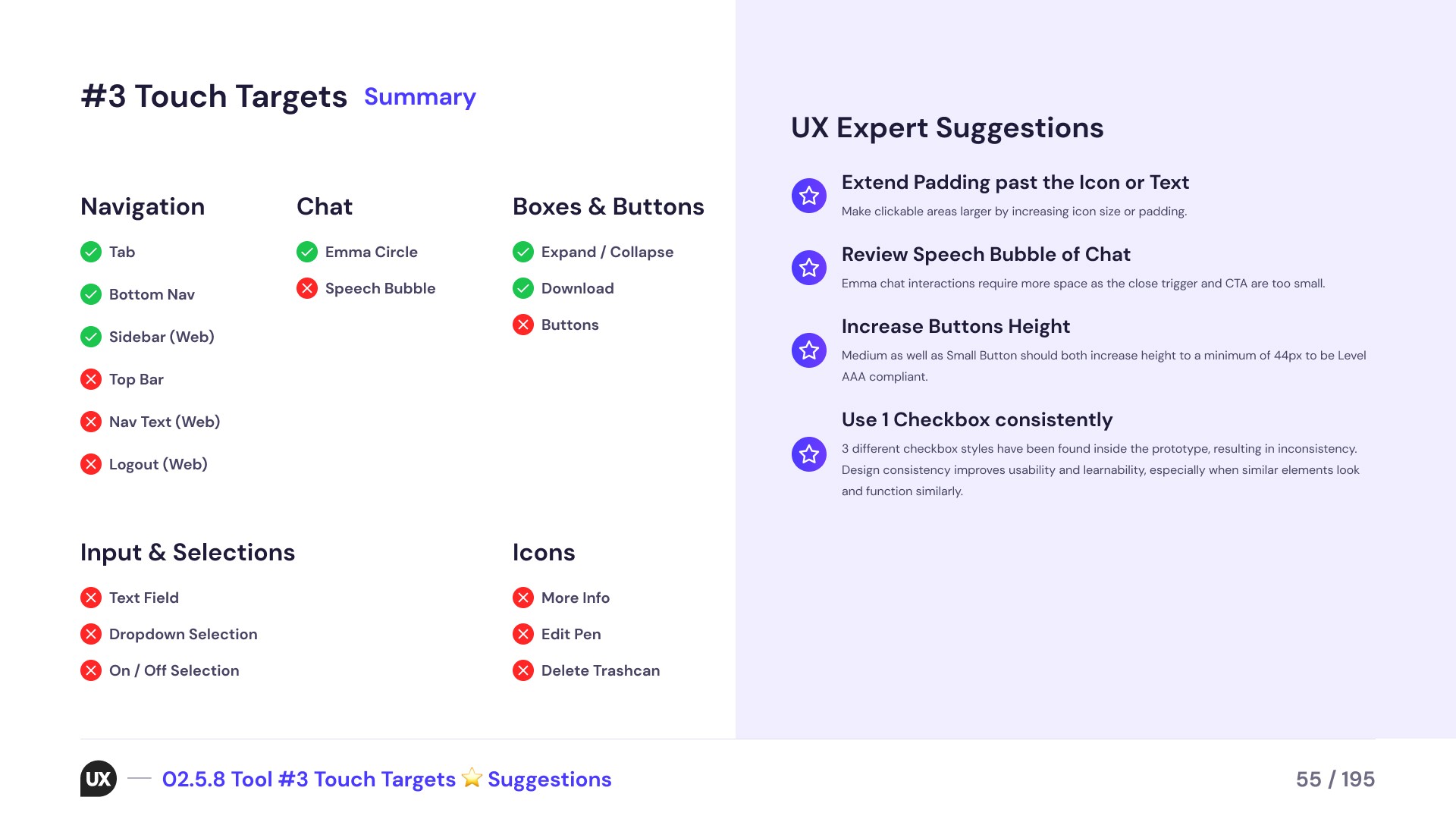 #3 Touch Targets Summary

Navigation

Tab

Bottom Nav

Sidebar (Web)

Top Bar

Nav Text (Web)

Logout (Web)

Chat

Emma Circle

Speech Bubble

Boxes & Buttons

Expand / Collapse

Download

Buttons

Input & Selections

Text Field

Dropdown Selection

On / Off Selection

Icons

More Info

Edit Pen

Delete Trashcan

UX Expert Suggestions

Extend Padding past the Icon or Text

Make clickable areas larger by increasing icon size or padding.

Review Speech Bubble of Chat

Emma chat interactions require more space as the close trigger and CTA are too small.

Increase Buttons Height

Medium as well as Small Button should both increase height to a minimum of 44px to be Level AAA compliant.

Use 1 Checkbox consistently

3 different checkbox styles have been found inside the prototype, resulting in inconsistency. Design consistency improves usability and learnability, especially when similar elements look and function similarly.

UX — 02.5.8 Tool #3 Touch Targets ⭐ Suggestions

55 / 195